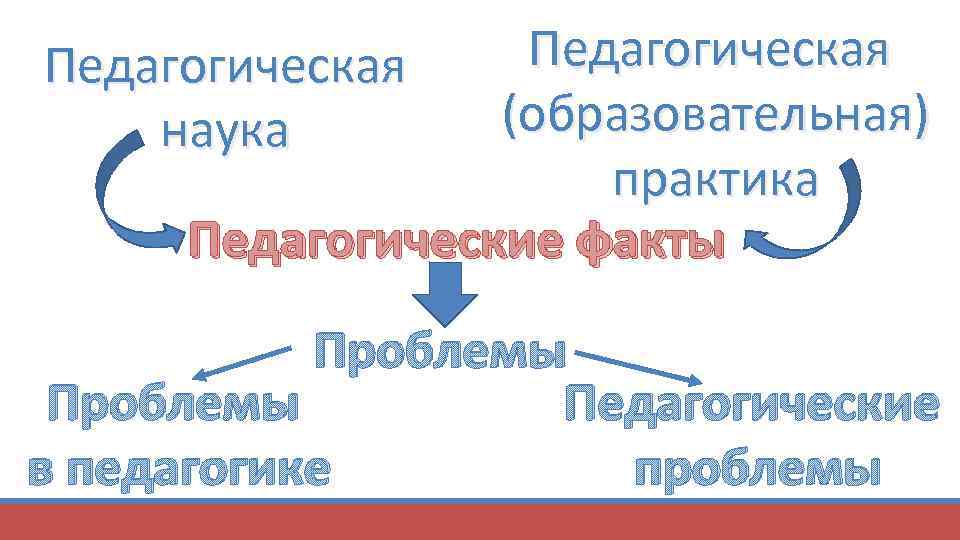 Педагогическая наука

Педагогическая (образовательная) практика

Педагогические факты

Проблемы

Проблемы в педагогике

Педагогические проблемы